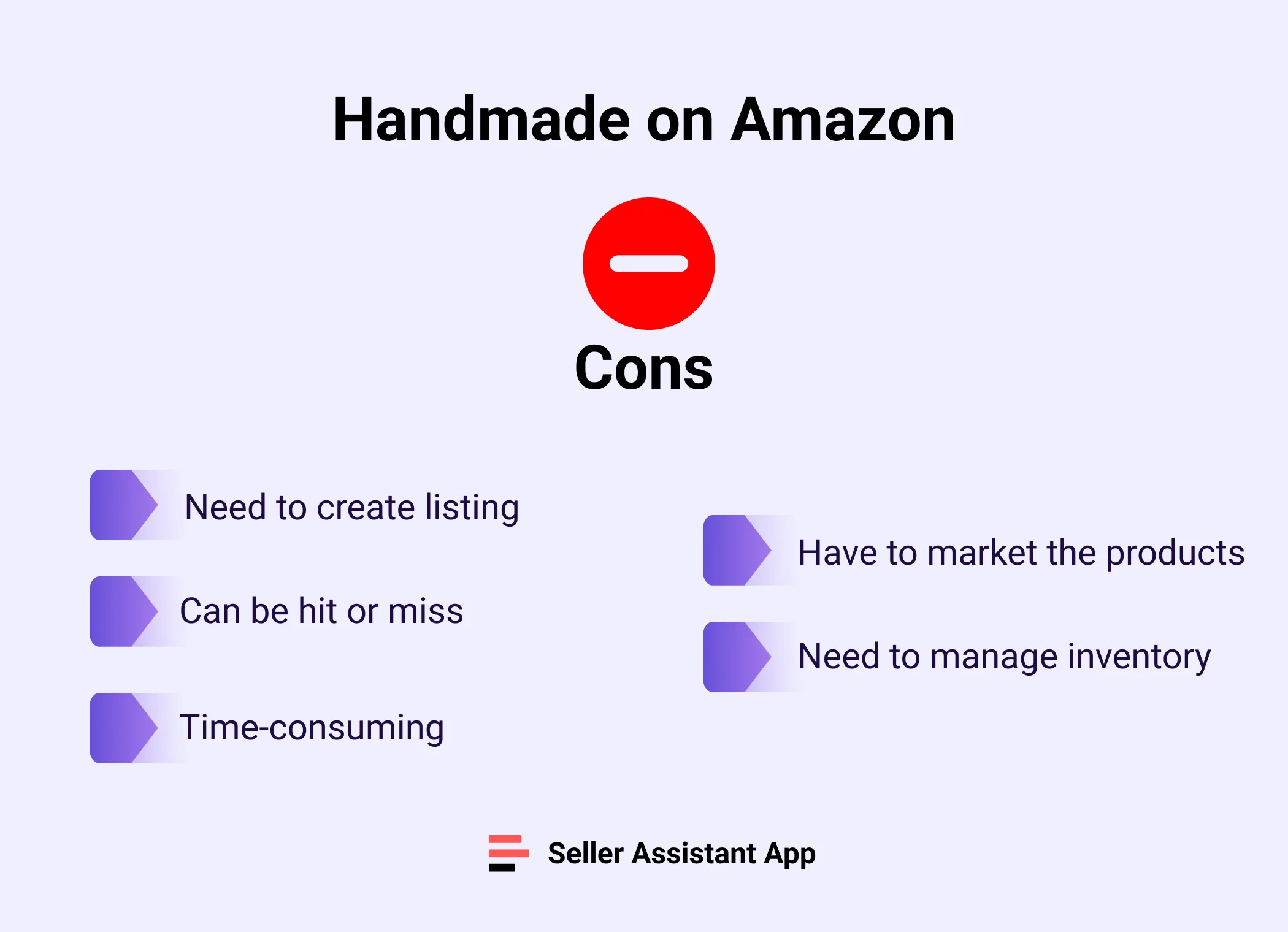 Handmade on Amazon

Cons

Need to create listing

Can be hit or miss

Time-consuming

Have to market the products

Need to manage inventory

Seller Assistant App